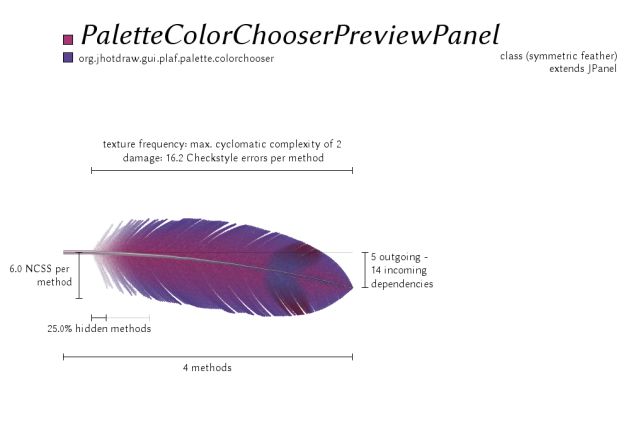 PaletteColorChooserPreviewPanel
org.jhotdraw.gui.plaf.palette.colorchooser

class (symmetric feather)
extends JPanel

texture frequency: max. cyclomatic complexity of 2
damage: 16.2 Checkstyle errors per method

6.0 NCSS per method

5 outgoing - 14 incoming dependencies

25.0% hidden methods

4 methods